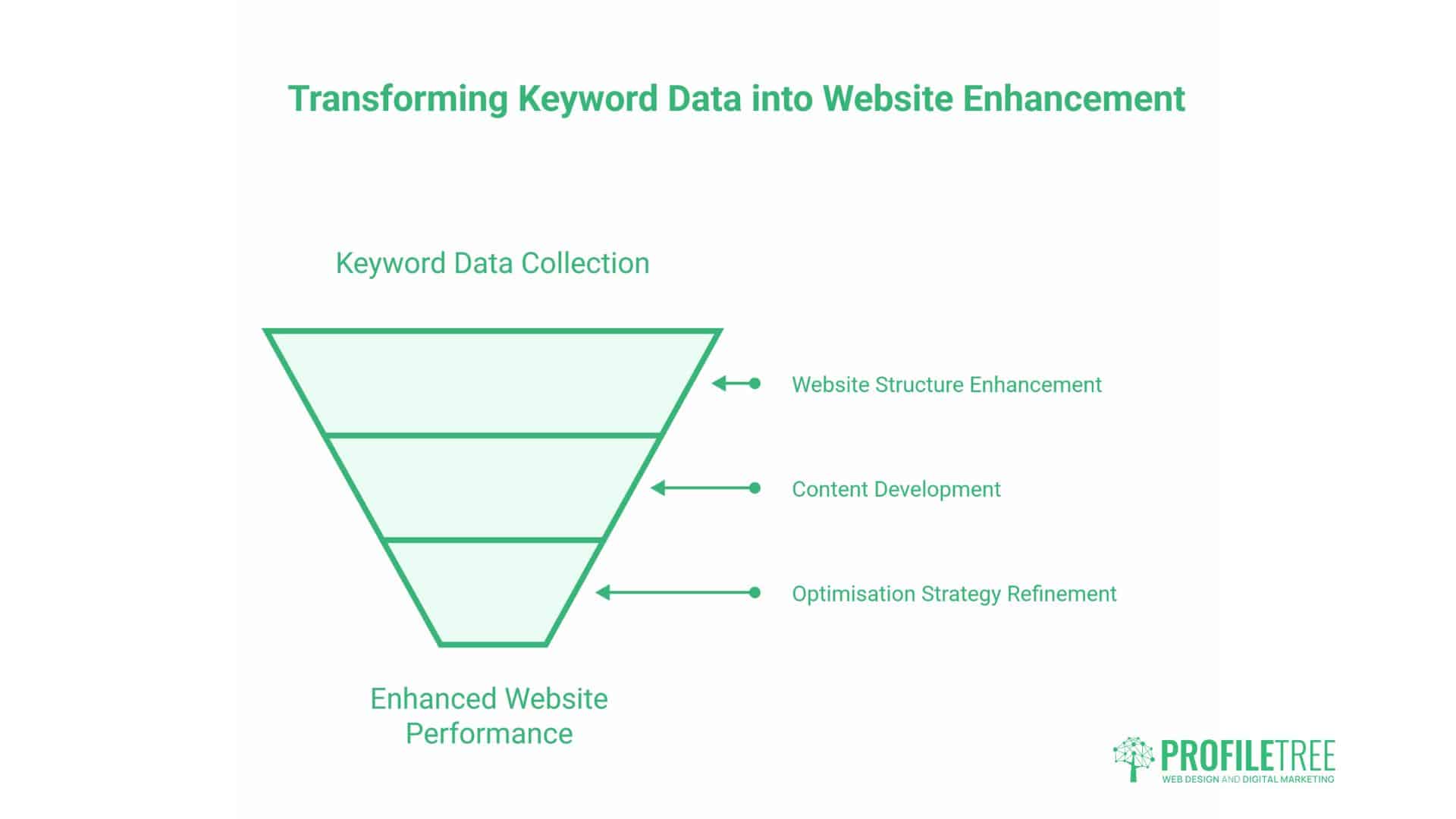 Transforming Keyword Data into Website Enhancement

Keyword Data Collection

Website Structure Enhancement

Content Development

Optimisation Strategy Refinement

Enhanced Website Performance

PROFILETREE
WEB DESIGN AND DIGITAL MARKETING